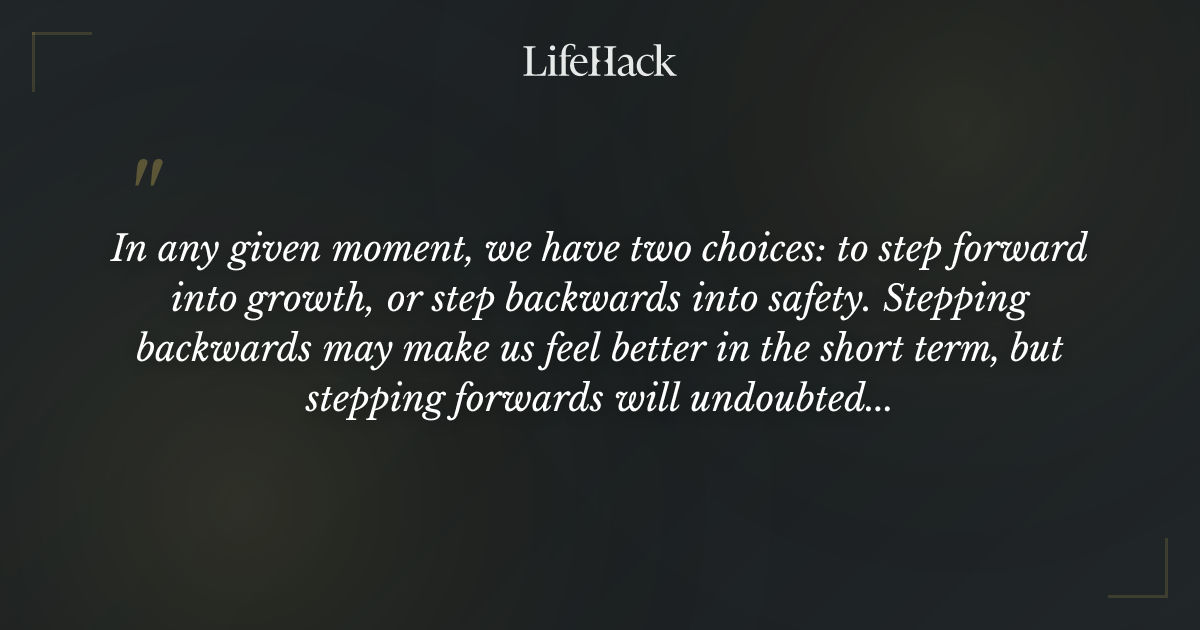 LifeHack

"

In any given moment, we have two choices: to step forward into growth, or step backwards into safety. Stepping backwards may make us feel better in the short term, but stepping forwards will undoubted...